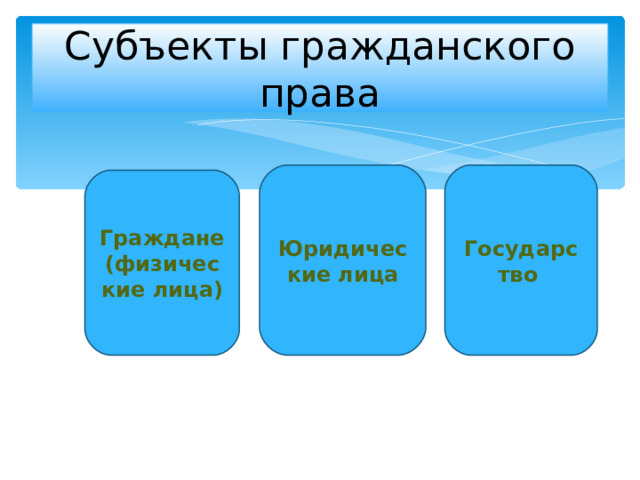 Субъекты гражданского права

Граждане (физические лица)

Юридические лица

Государство